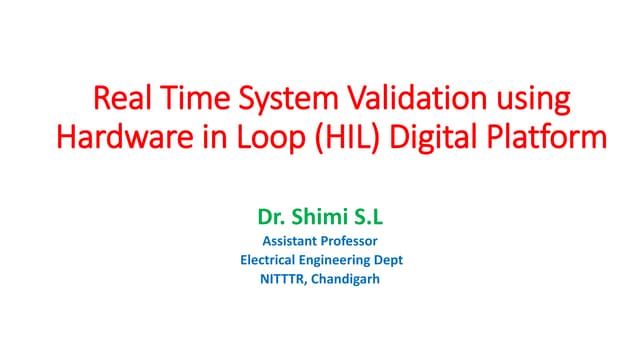 Real Time System Validation using Hardware in Loop (HIL) Digital Platform

Dr. Shimi S.L

Assistant Professor
Electrical Engineering Dept
NITTTR, Chandigarh